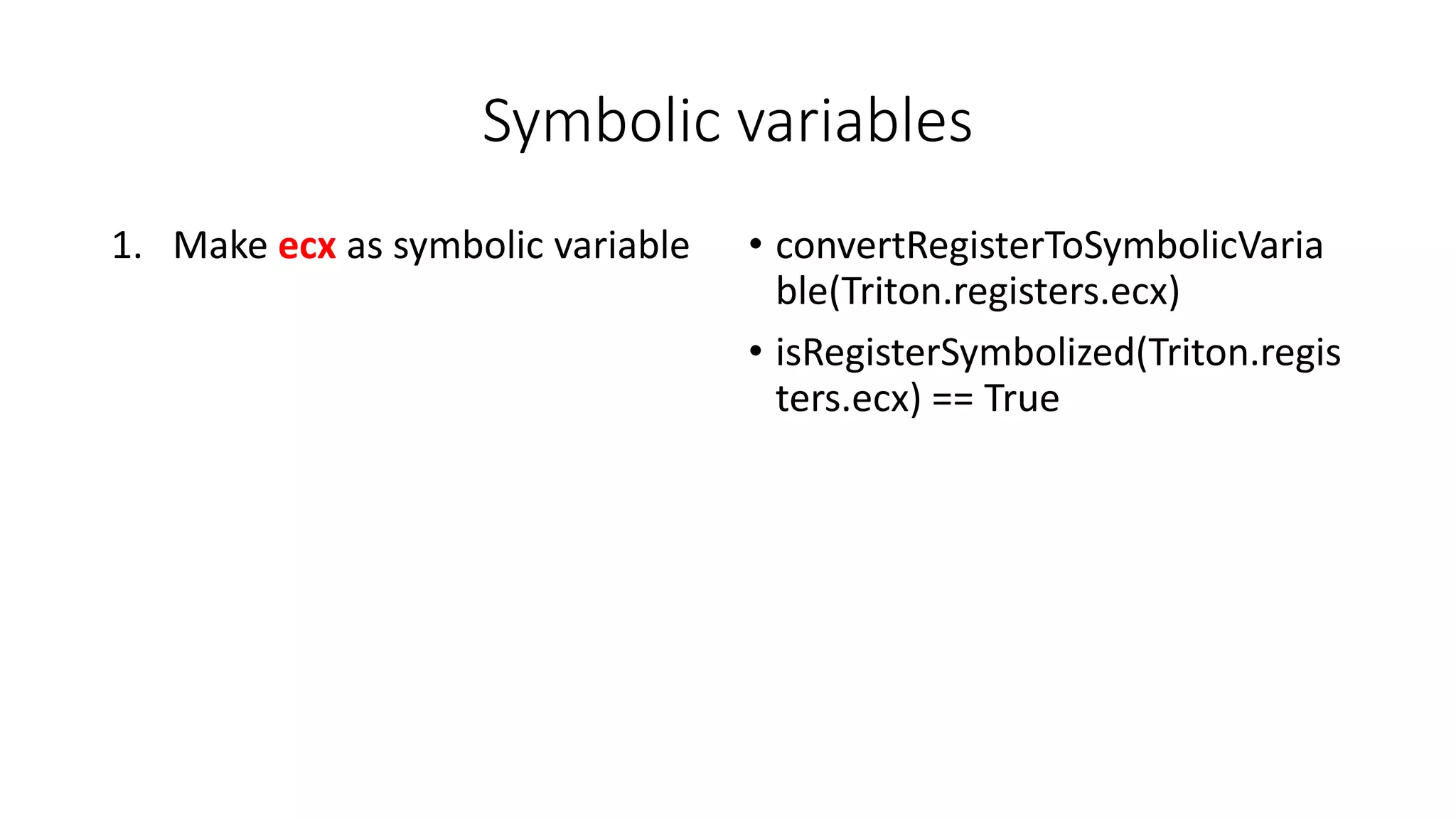 Symbolic variables

1. Make ecx as symbolic variable

• convertRegisterToSymbolicVariable(Triton.registers.ecx)

• isRegisterSymbolized(Triton.registers.ecx) == True